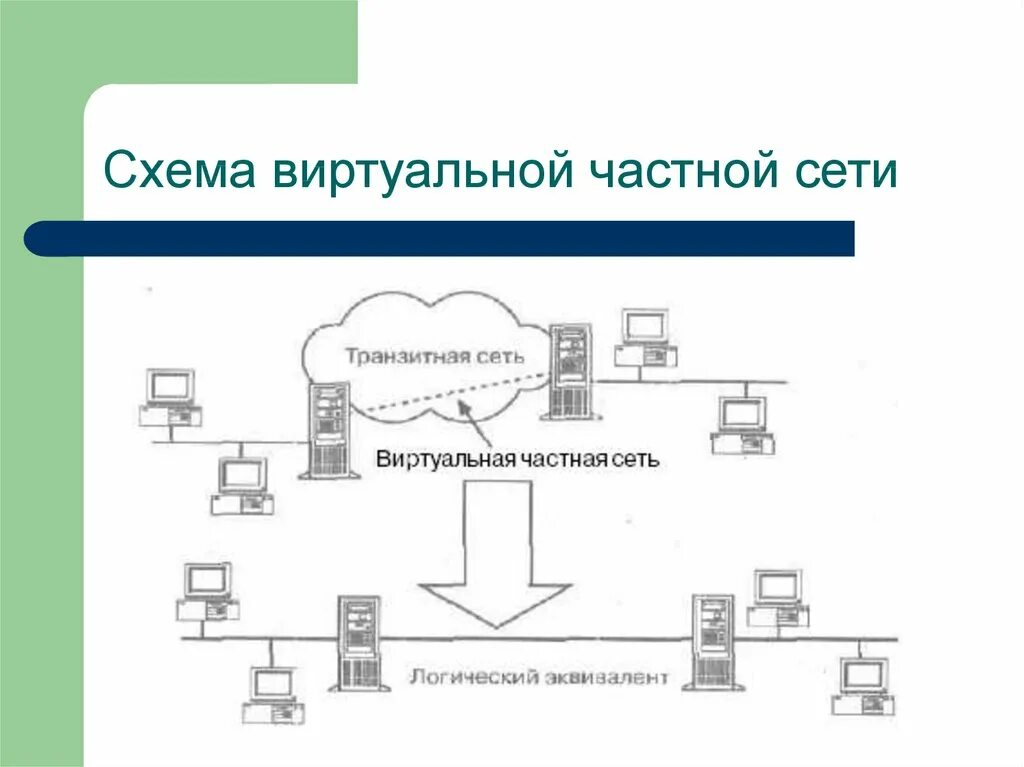 Схема виртуальной частной сети

Транзитная сеть

Виртуальная частная сеть

Логический эквивалент